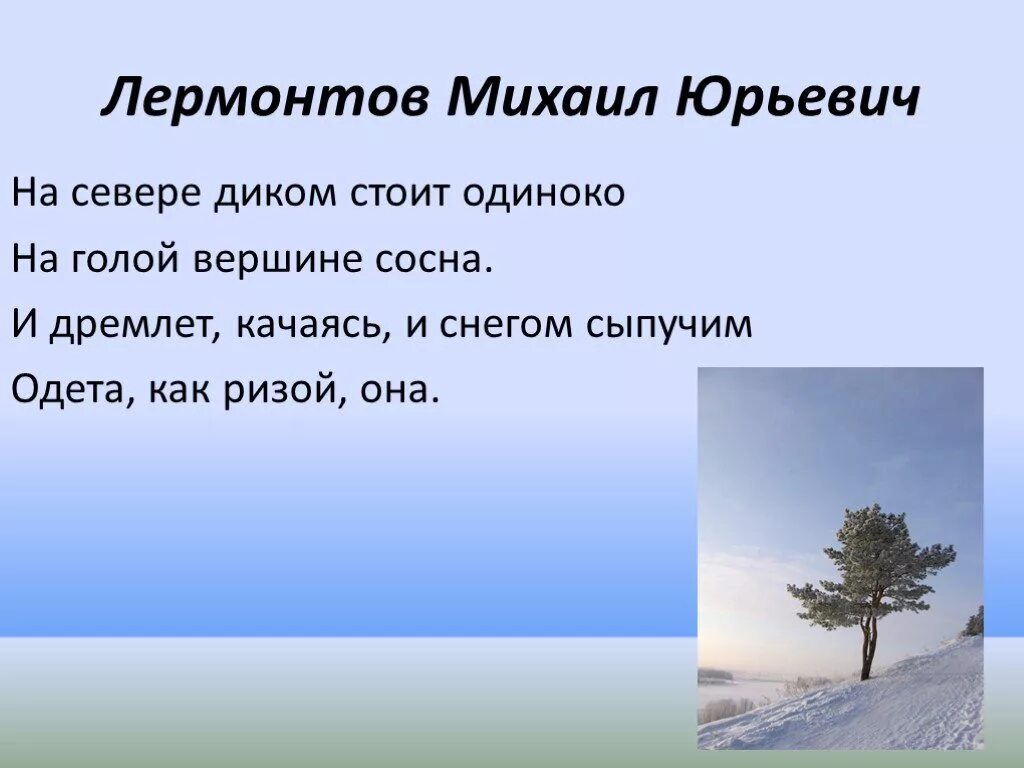 Лермонтов Михаил Юрьевич

На севере диком стоит одиноко
На голой вершине сосна.
И дремлет, качаясь, и снегом сыпучим
Одета, как ризой, она.